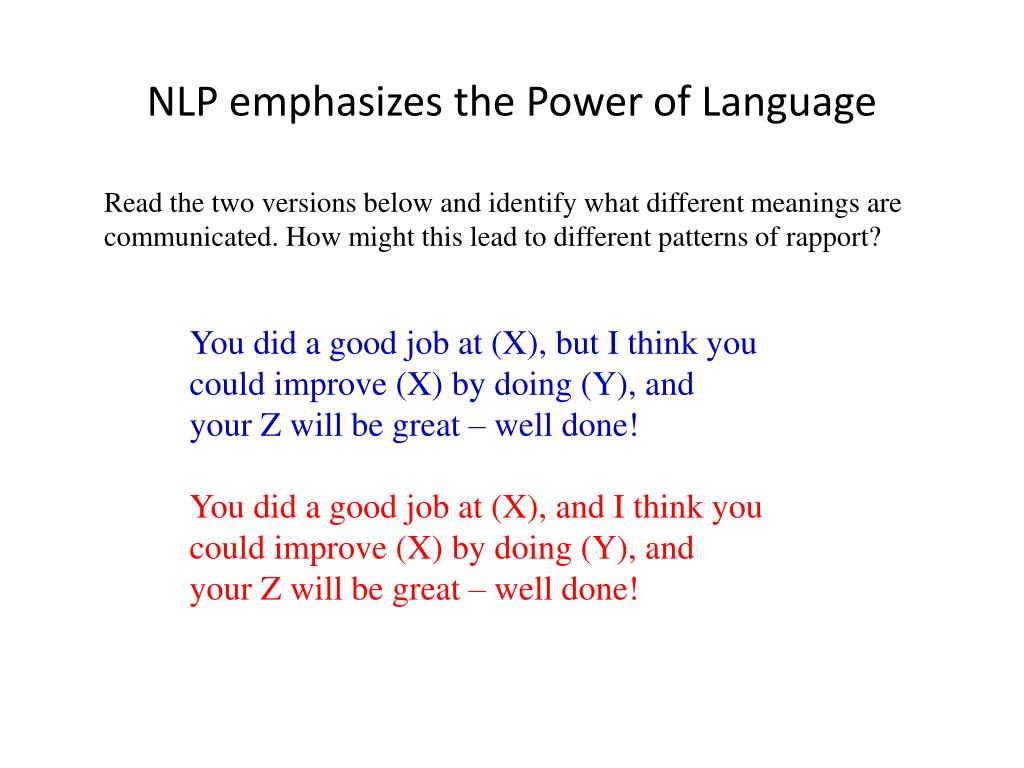 NLP emphasizes the Power of Language

Read the two versions below and identify what different meanings are communicated. How might this lead to different patterns of rapport?

You did a good job at (X), but I think you could improve (X) by doing (Y), and your Z will be great – well done!

You did a good job at (X), and I think you could improve (X) by doing (Y), and your Z will be great – well done!